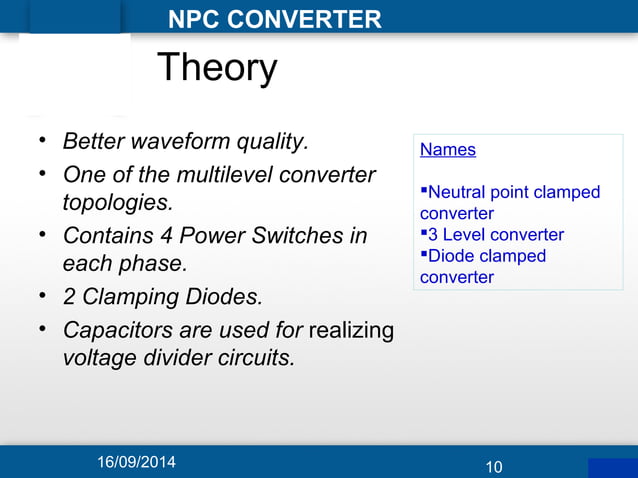 NPC CONVERTER

Theory

• Better waveform quality.
• One of the multilevel converter topologies.
• Contains 4 Power Switches in each phase.
• 2 Clamping Diodes.
• Capacitors are used for realizing voltage divider circuits.

Names

▪Neutral point clamped converter
▪3 Level converter
▪Diode clamped converter

16/09/2014

10